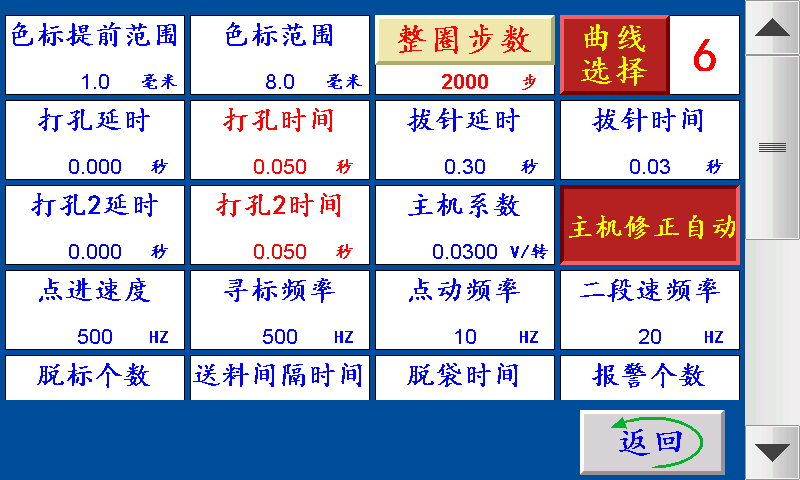 色标提前范围
1.0 毫米

色标范围
8.0 毫米

整圈步数
2000 步

曲线选择
6

打孔延时
0.000 秒

打孔时间
0.050 秒

拔针延时
0.30 秒

拔针时间
0.03 秒

打孔2延时
0.000 秒

打孔2时间
0.050 秒

主机系数
0.0300 V/转

主机修正自动

点进速度
500 HZ

寻标频率
500 HZ

点动频率
10 HZ

二段速频率
20 HZ

脱标个数

送料间隔时间

脱袋时间

报警个数

返回